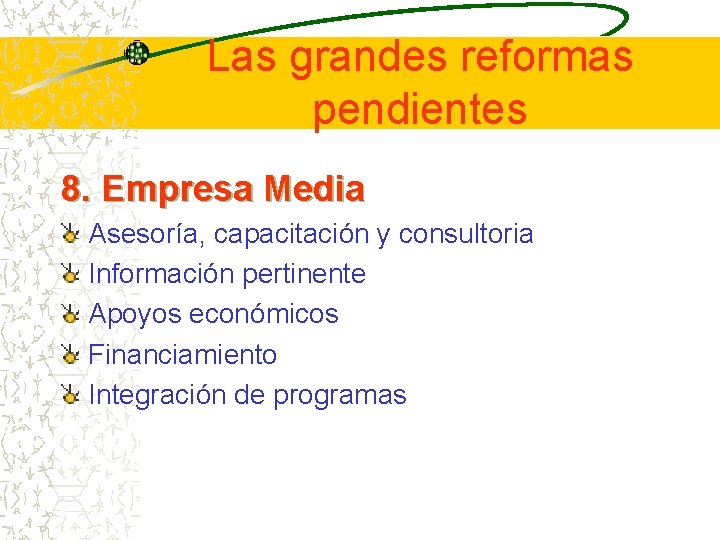 Las grandes reformas pendientes

8. Empresa Media

Asesoría, capacitación y consultoria

Información pertinente

Apoyos económicos

Financiamiento

Integración de programas